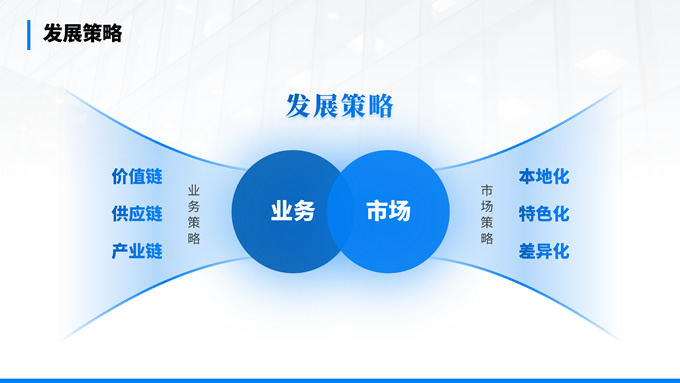 发展策略

发展策略

价值链
供应链
产业链

业务策略

业务

市场

市场策略

本地化
特色化
差异化